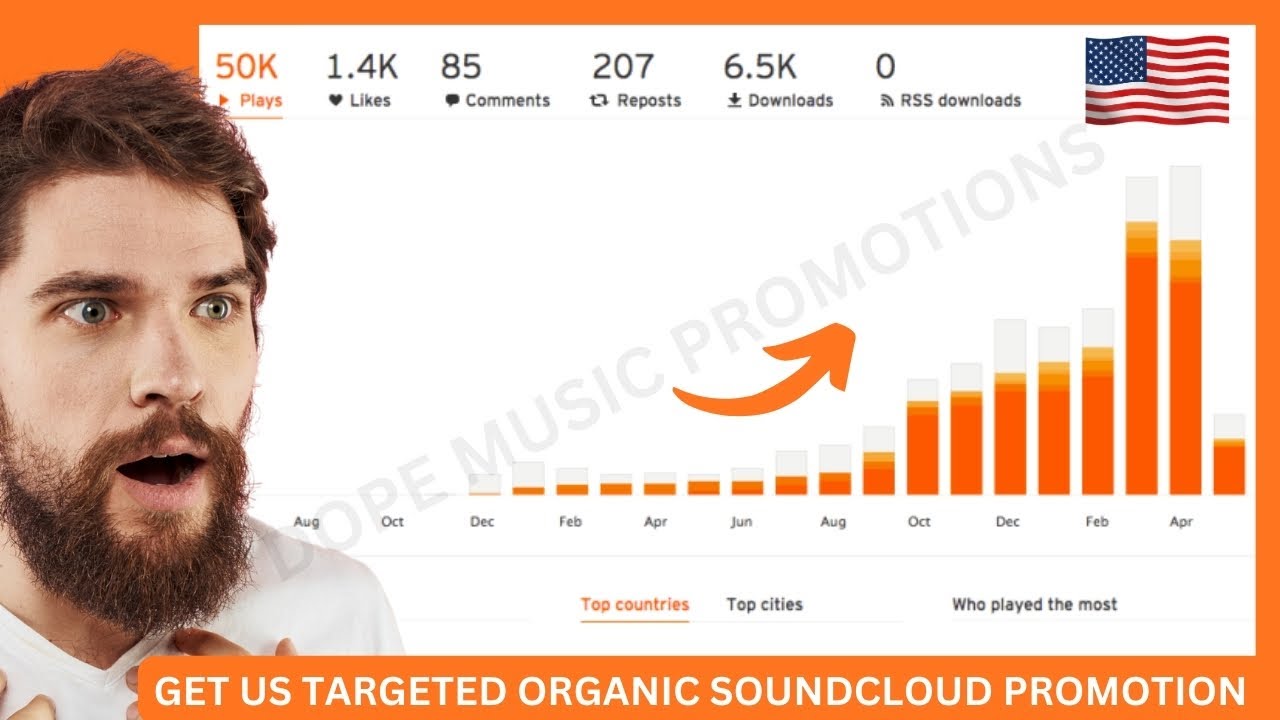 50K
Plays

1.4K
Likes

85
Comments

207
Reposts

6.5K
Downloads

0
RSS downloads

DOPE MUSIC PROMOTIONS

Aug Oct Dec Feb Apr Jun Aug Oct Dec Feb Apr

Top countries Top cities Who played the most

GET US TARGETED ORGANIC SOUNDCLOUD PROMOTION